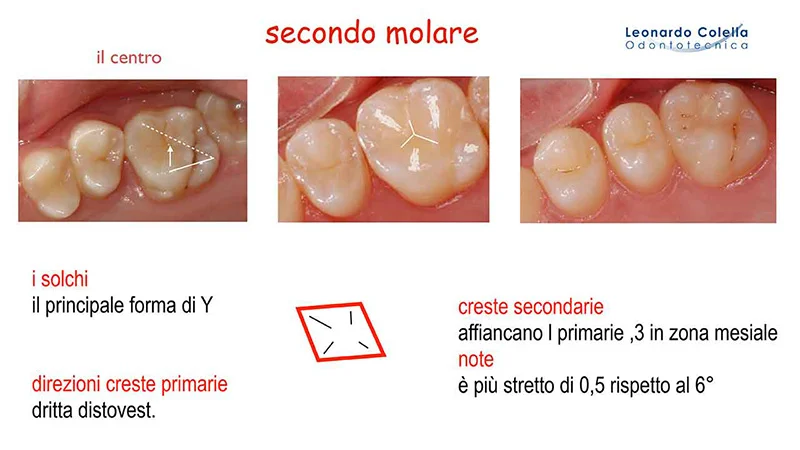 secondo molare

Leonardo Colella
Odontotecnica

il centro

i solchi
il principale forma di Y

direzioni creste primarie
dritta distovest.

creste secondarie
affiancano l primarie ,3 in zona mesiale
note
è più stretto di 0,5 rispetto al 6°